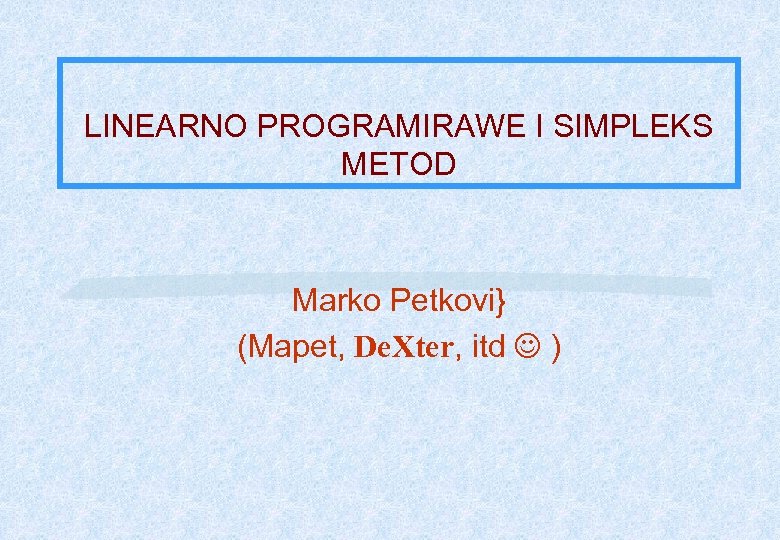 LINEARNO PROGRAMIRAWE I SIMPLEKS METOD

Marko Petkovi}
(Mapet, DeXter, itd ☺ )